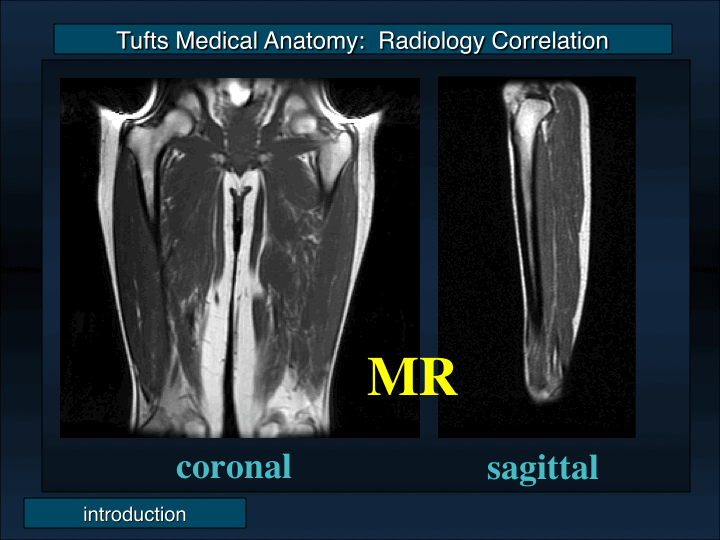 Tufts Medical Anatomy: Radiology Correlation

MR

coronal

sagittal

introduction